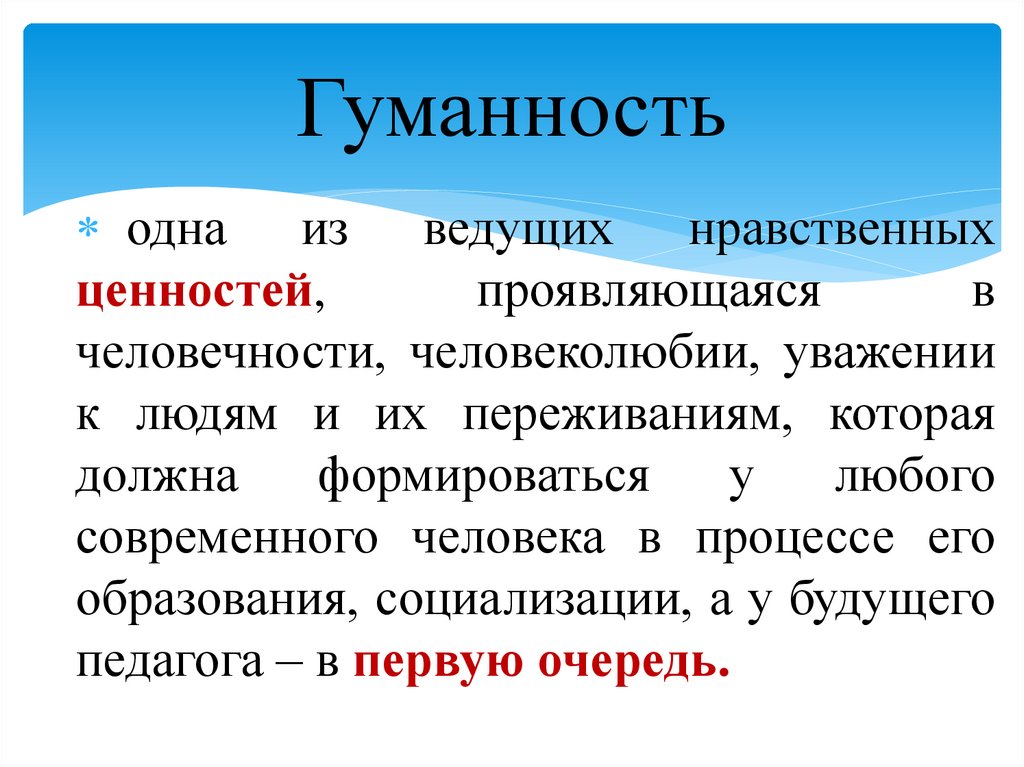 Гуманность

* одна из ведущих нравственных ценностей, проявляющаяся в человечности, человеколюбии, уважении к людям и их переживаниям, которая должна формироваться у любого современного человека в процессе его образования, социализации, а у будущего педагога – в первую очередь.